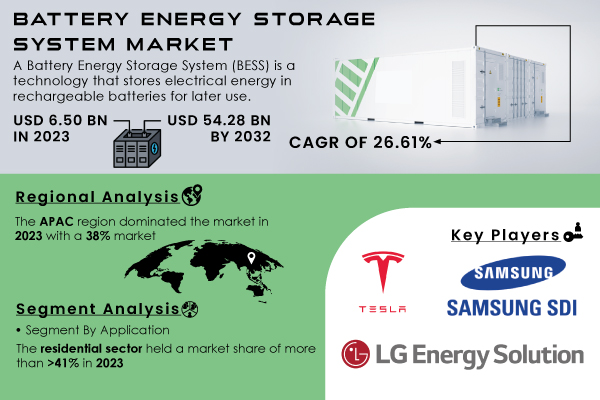 BATTERY ENERGY STORAGE SYSTEM MARKET

A Battery Energy Storage System (BESS) is a technology that stores electrical energy in rechargeable batteries for later use.

USD 6.50 BN IN 2023

USD 54.28 BN BY 2032

CAGR OF 26.61%

Regional Analysis

The APAC region dominated the market in 2023 with a 38% market

Segment Analysis

• Segment By Application

The residential sector held a market share of more than >41% in 2023

Key Players

TESLA

SAMSUNG

SAMSUNG SDI

LG Energy Solution